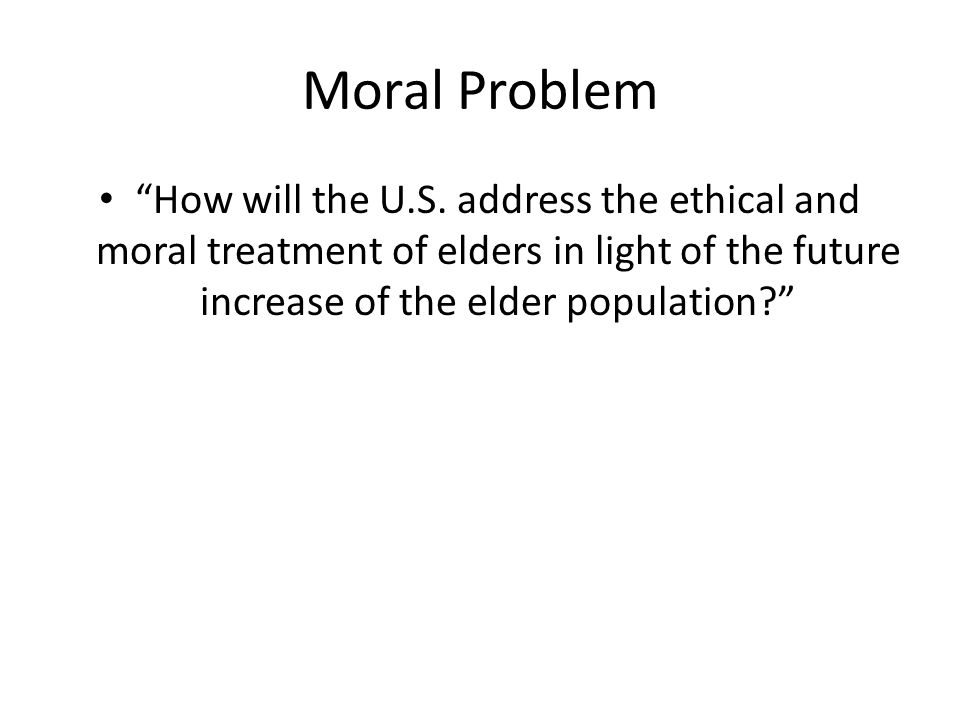 Moral Problem

• “How will the U.S. address the ethical and moral treatment of elders in light of the future increase of the elder population?”